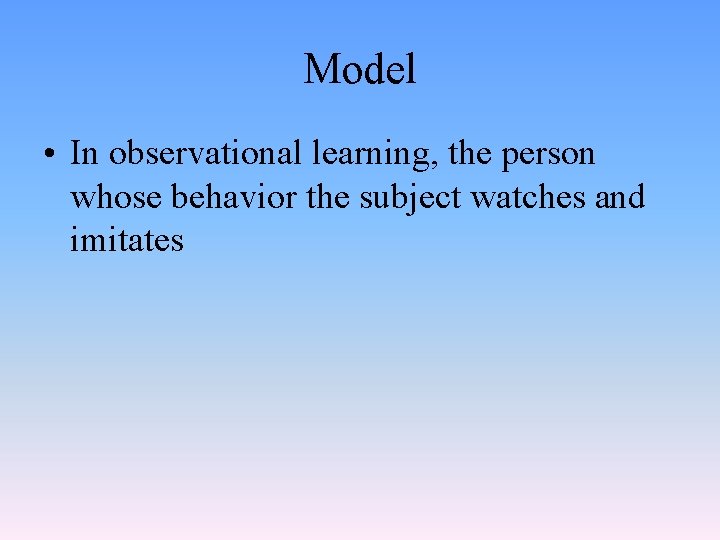 Model

• In observational learning, the person whose behavior the subject watches and imitates